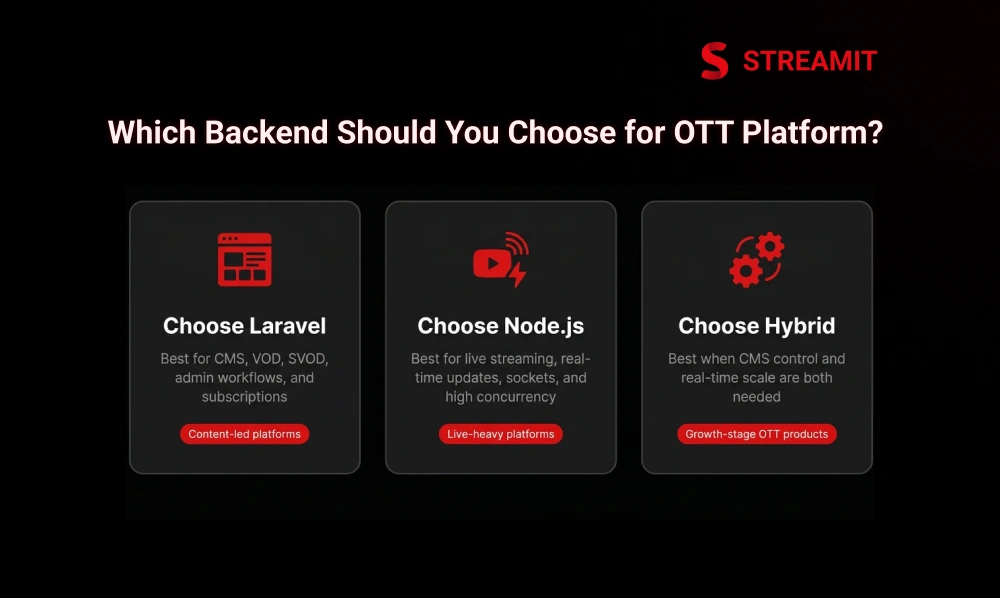 STREAMIT

Which Backend Should You Choose for OTT Platform?

Choose Laravel

Best for CMS, VOD, SVOD, admin workflows, and subscriptions

Content-led platforms

Choose Node.js

Best for live streaming, real-time updates, sockets, and high concurrency

Live-heavy platforms

Choose Hybrid

Best when CMS control and real-time scale are both needed

Growth-stage OTT products